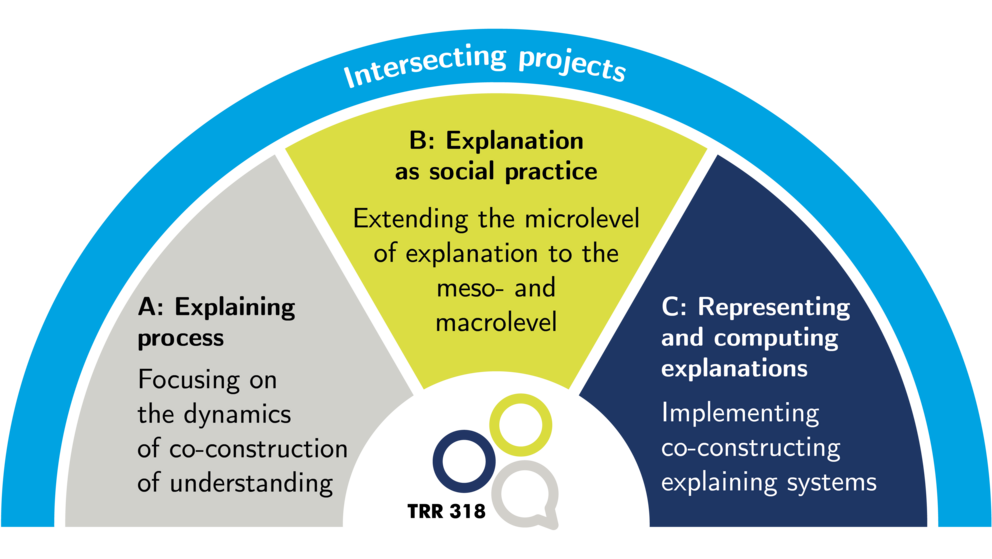 Intersecting projects

A: Explaining process

Focusing on the dynamics of co-construction of understanding

B: Explanation as social practice

Extending the microlevel of explanation to the meso- and macrolevel

C: Representing and computing explanations

Implementing co-constructing explaining systems

TRR 318